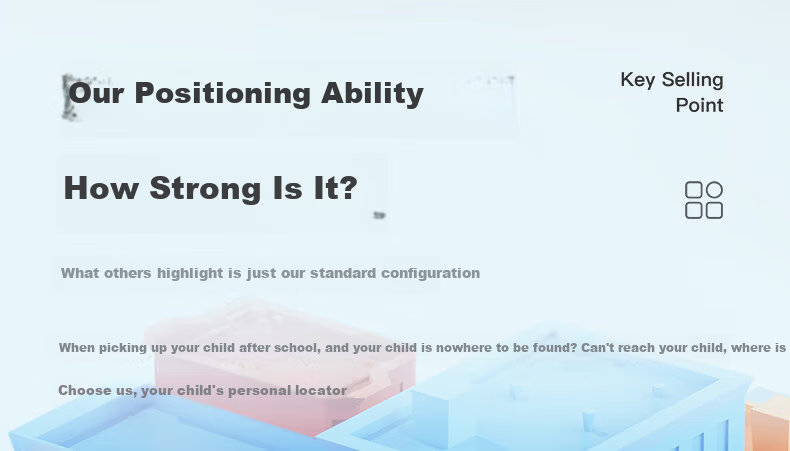 Our Positioning Ability

Key Selling Point

How Strong Is It?

What others highlight is just our standard configuration

When picking up your child after school, and your child is nowhere to be found? Can't reach your child, where is

Choose us, your child's personal locator